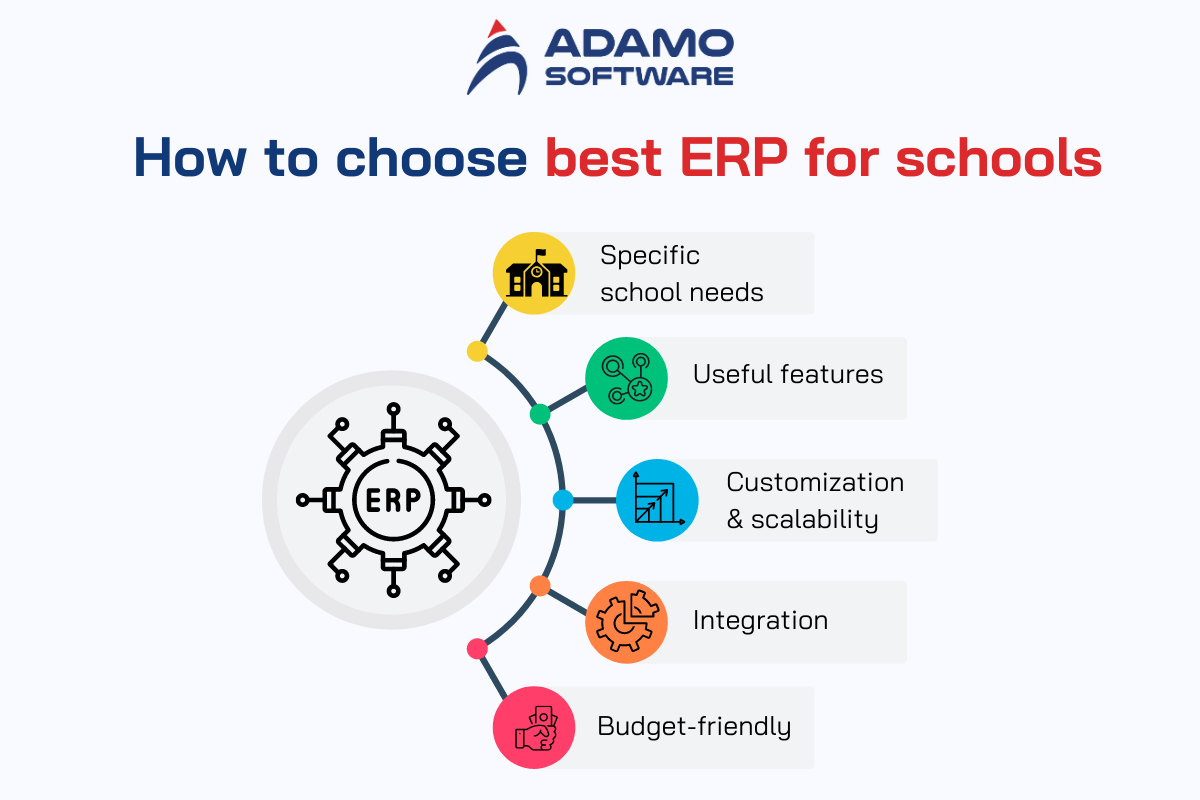 ADAMO SOFTWARE

How to choose best ERP for schools

ERP

Specific school needs

Useful features

Customization & scalability

Integration

Budget-friendly